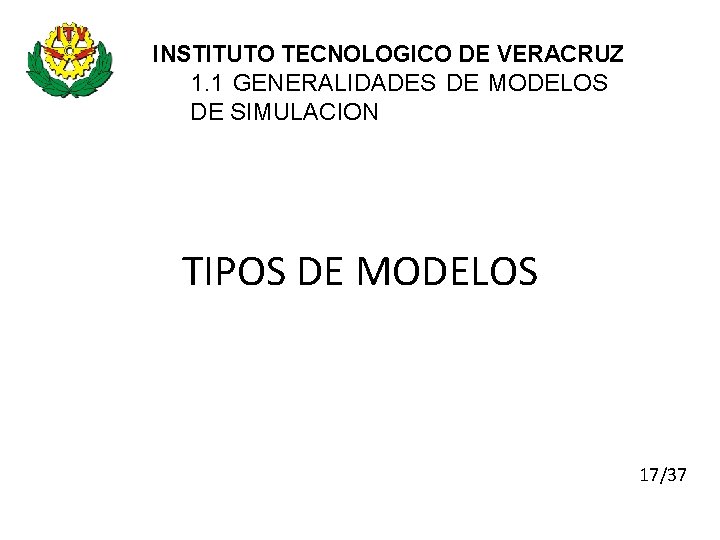 ITV

INSTITUTO TECNOLOGICO DE VERACRUZ
1.1 GENERALIDADES DE MODELOS DE SIMULACION

TIPOS DE MODELOS

17/37